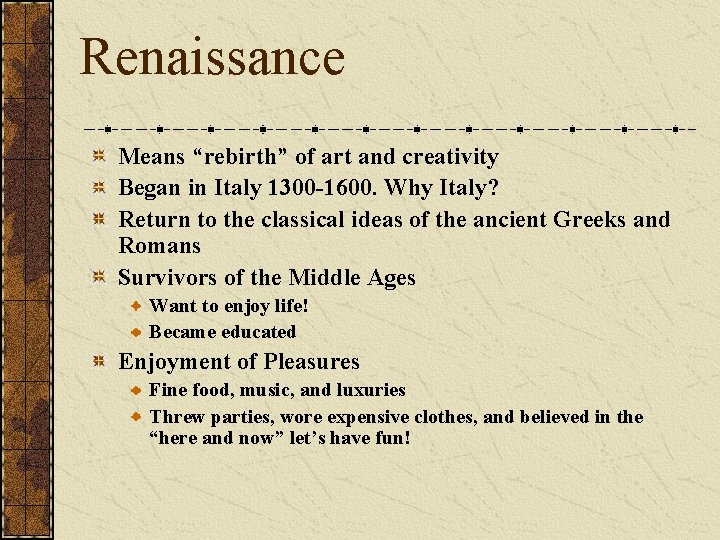 Renaissance

Means “rebirth” of art and creativity

Began in Italy 1300-1600. Why Italy?

Return to the classical ideas of the ancient Greeks and Romans

Survivors of the Middle Ages

Want to enjoy life!

Became educated

Enjoyment of Pleasures

Fine food, music, and luxuries

Threw parties, wore expensive clothes, and believed in the “here and now” let’s have fun!